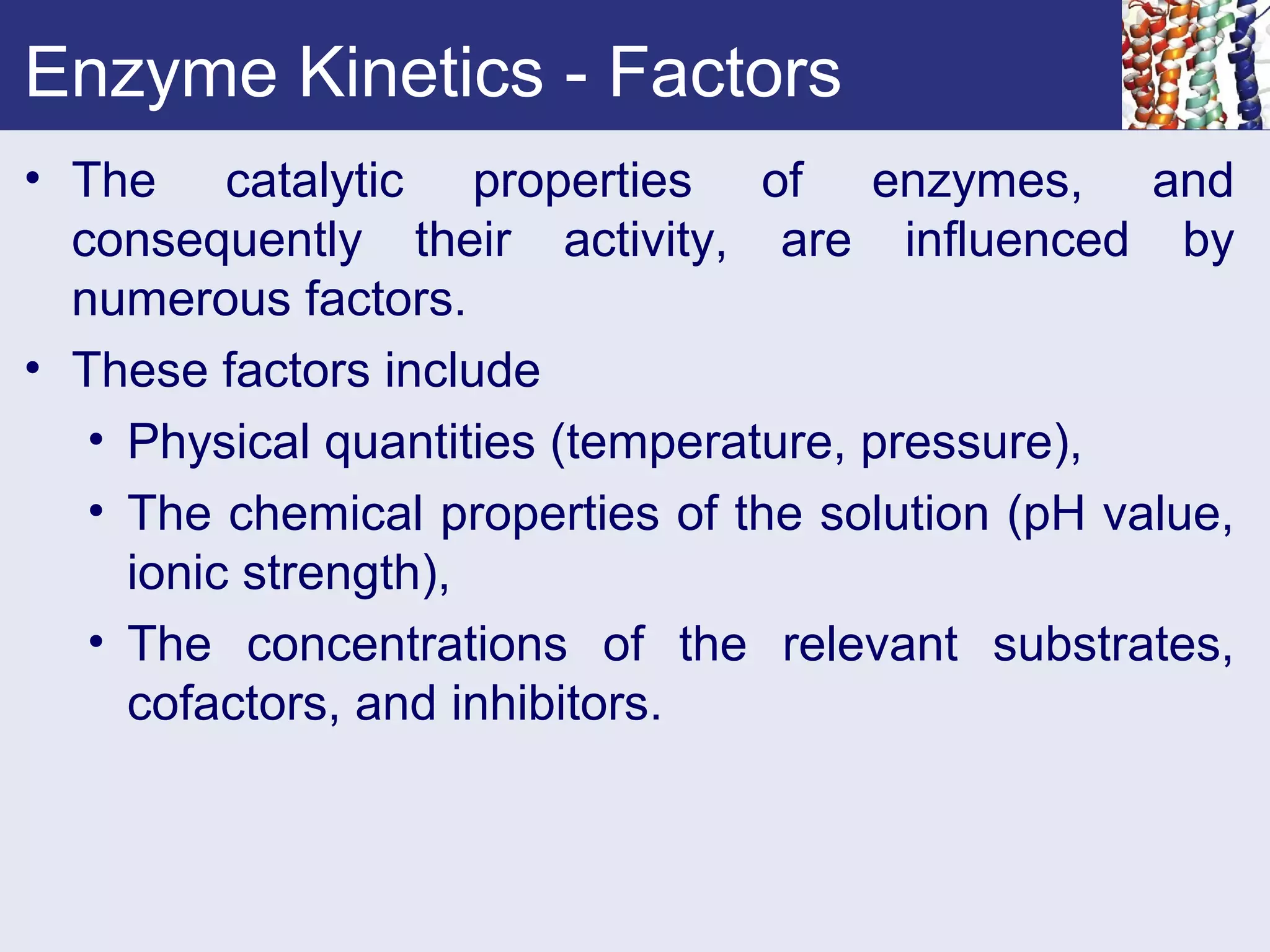 Enzyme Kinetics - Factors

• The catalytic properties of enzymes, and consequently their activity, are influenced by numerous factors.
• These factors include
  • Physical quantities (temperature, pressure),
  • The chemical properties of the solution (pH value, ionic strength),
  • The concentrations of the relevant substrates, cofactors, and inhibitors.